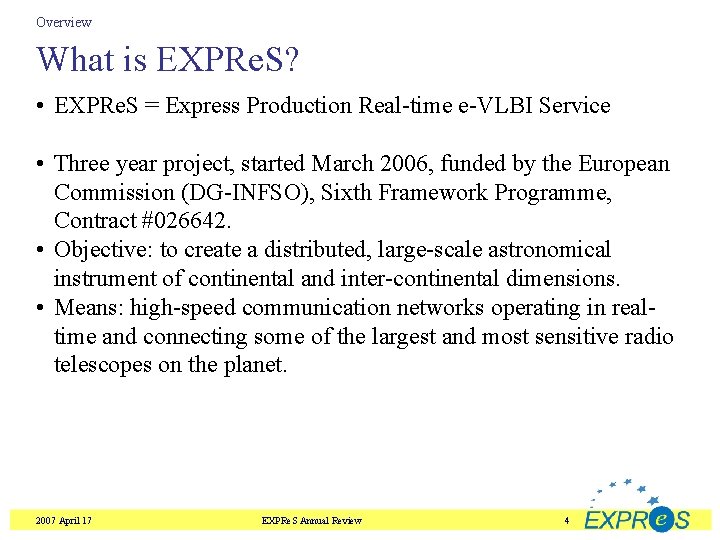 Overview

What is EXPReS?

• EXPReS = Express Production Real-time e-VLBI Service

• Three year project, started March 2006, funded by the European Commission (DG-INFSO), Sixth Framework Programme, Contract #026642.
• Objective: to create a distributed, large-scale astronomical instrument of continental and inter-continental dimensions.
• Means: high-speed communication networks operating in real-time and connecting some of the largest and most sensitive radio telescopes on the planet.

2007 April 17

EXPReS Annual Review

4

EXPReS